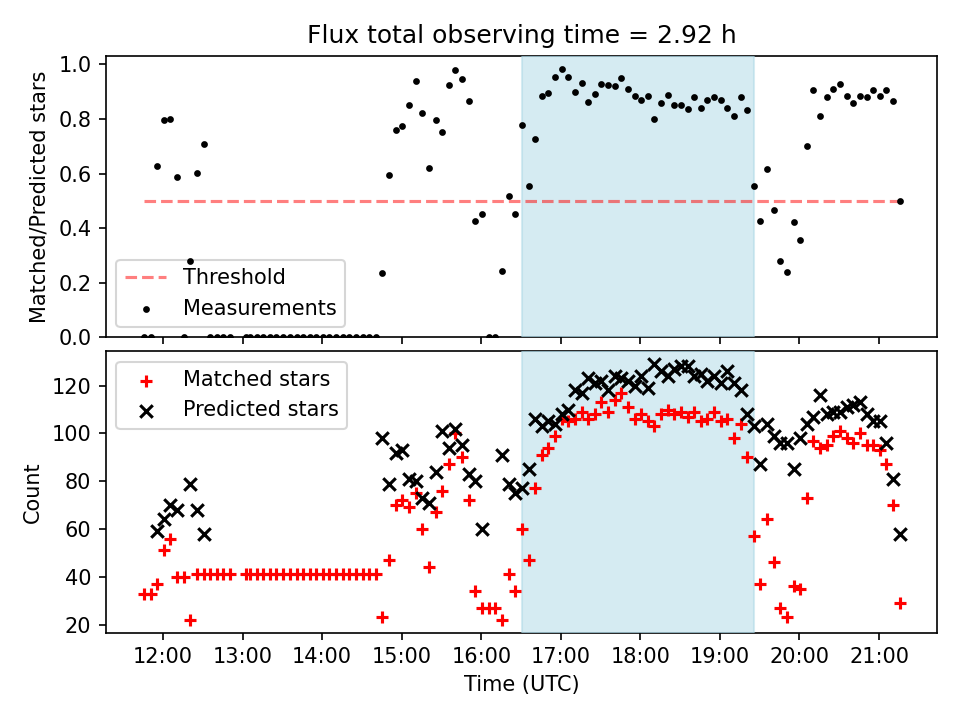 Flux total observing time = 2.92 h

Matched/Predicted stars

1.0
0.8
0.6
0.4
0.2
0.0

Threshold
Measurements

Count

120
100
80
60
40
20

Matched stars
Predicted stars

12:00 13:00 14:00 15:00 16:00 17:00 18:00 19:00 20:00 21:00

Time (UTC)